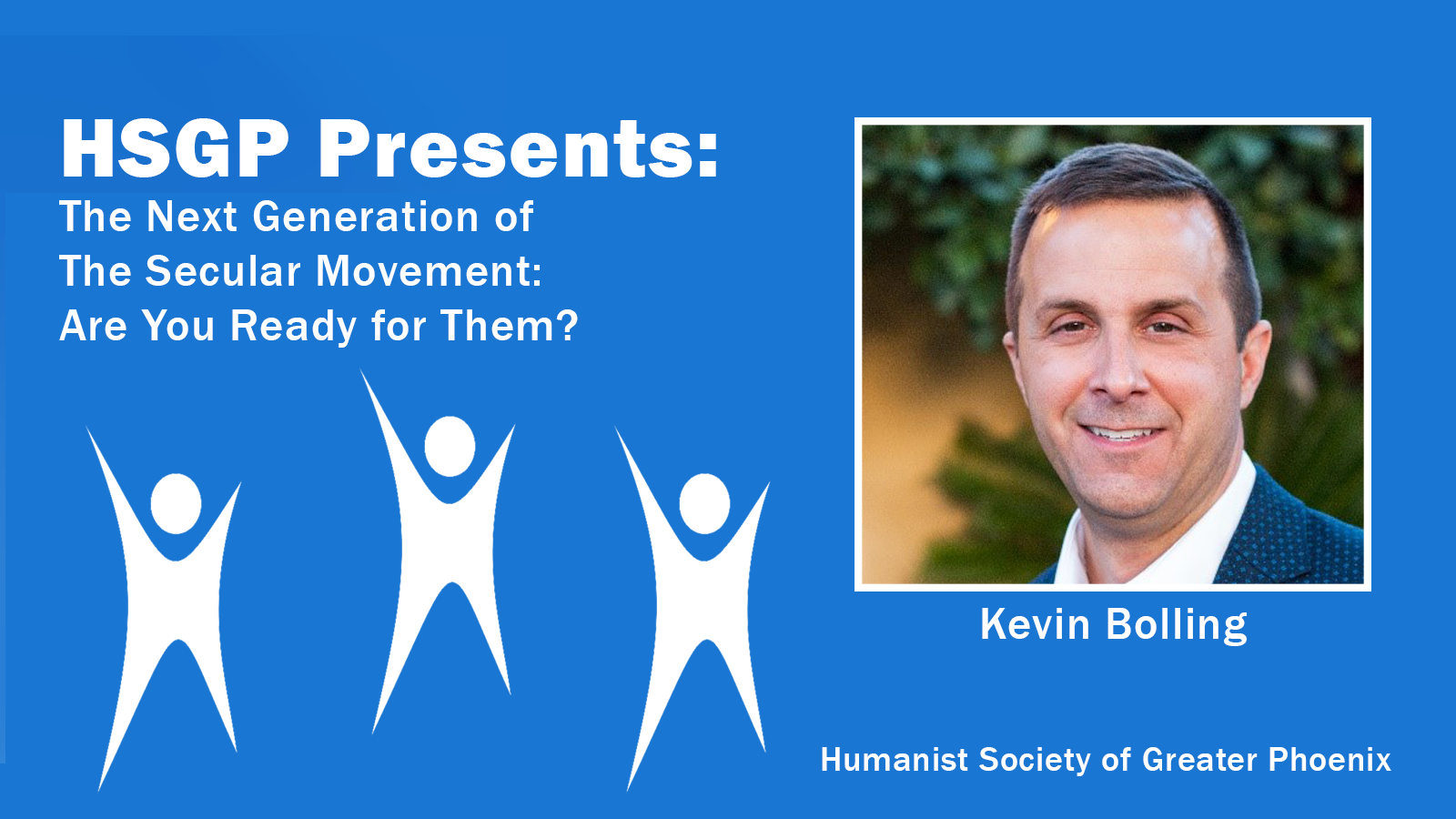 HSGP Presents:
The Next Generation of The Secular Movement: Are You Ready for Them?

Kevin Bolling

Humanist Society of Greater Phoenix